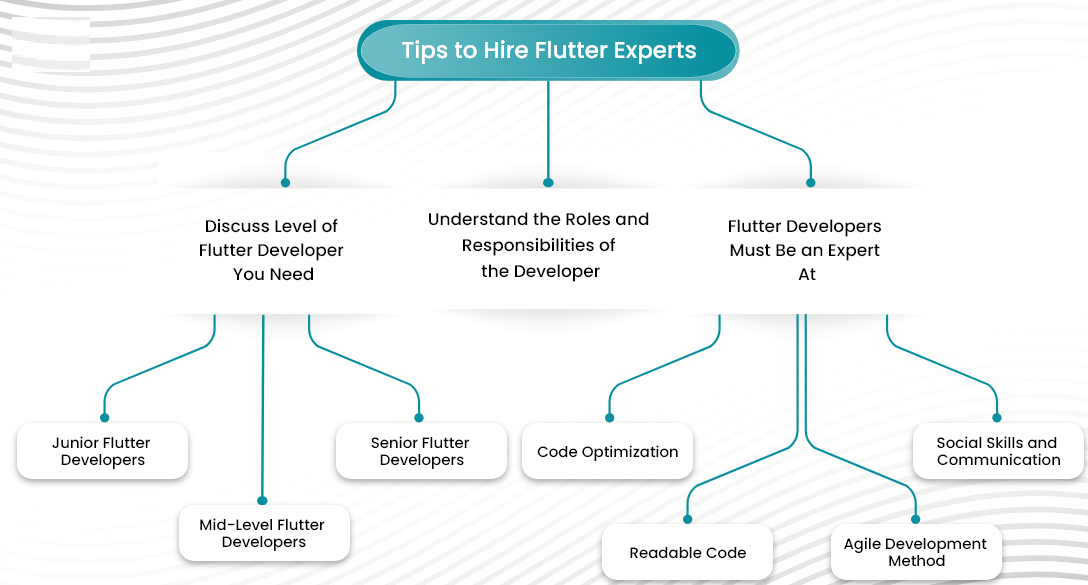 Tips to Hire Flutter Experts

Discuss Level of Flutter Developer You Need

Understand the Roles and Responsibilities of the Developer

Flutter Developers Must Be an Expert At

Junior Flutter Developers

Mid-Level Flutter Developers

Senior Flutter Developers

Code Optimization

Readable Code

Agile Development Method

Social Skills and Communication